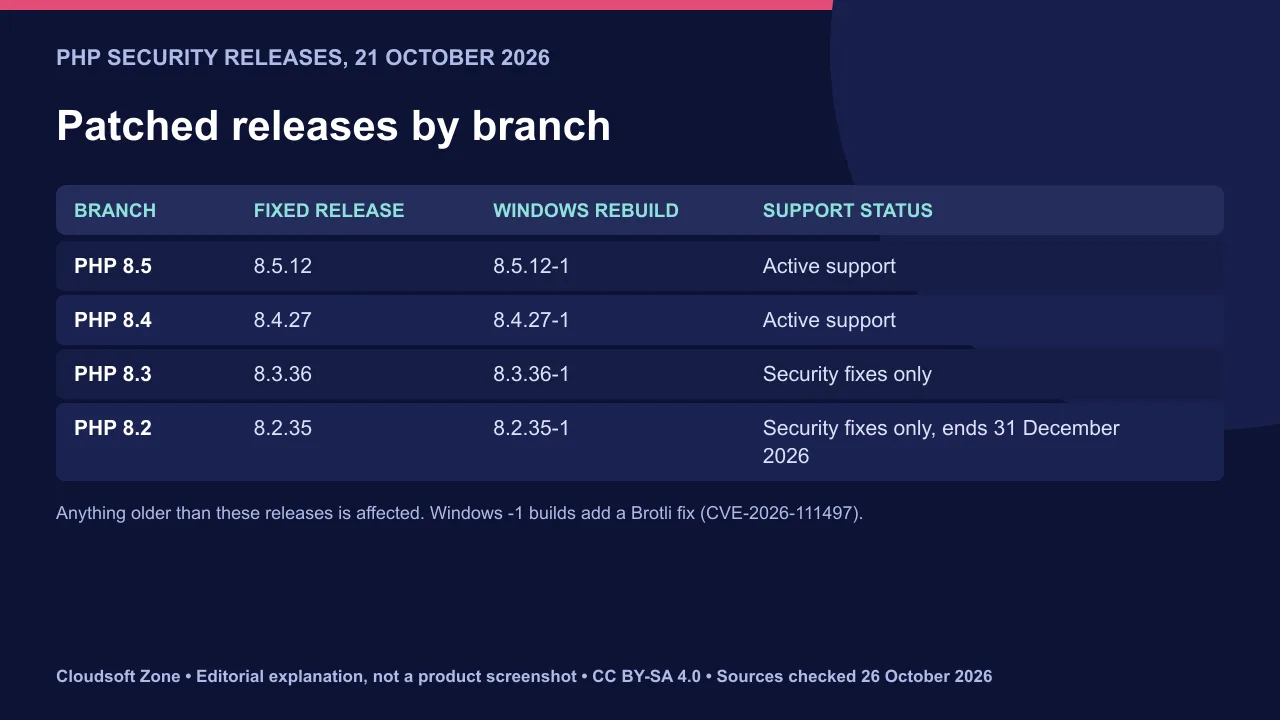 PHP SECURITY RELEASES, 21 OCTOBER 2026

Patched releases by branch

| BRANCH | FIXED RELEASE | WINDOWS REBUILD | SUPPORT STATUS |
|---|---|---|---|
| PHP 8.5 | 8.5.12 | 8.5.12-1 | Active support |
| PHP 8.4 | 8.4.27 | 8.4.27-1 | Active support |
| PHP 8.3 | 8.3.36 | 8.3.36-1 | Security fixes only |
| PHP 8.2 | 8.2.35 | 8.2.35-1 | Security fixes only, ends 31 December 2026 |

Anything older than these releases is affected. Windows -1 builds add a Brotli fix (CVE-2026-111497).

Cloudsoft Zone • Editorial explanation, not a product screenshot • CC BY-SA 4.0 • Sources checked 26 October 2026